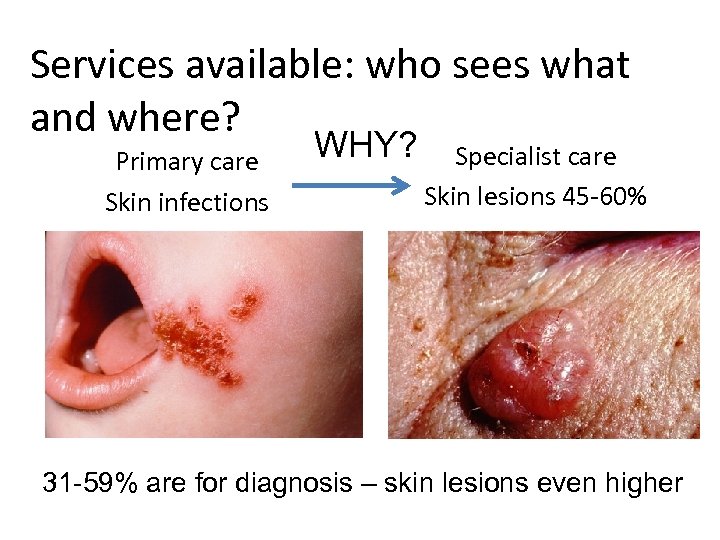 Services available: who sees what and where?

Primary care
Skin infections

WHY?

Specialist care
Skin lesions 45-60%

31-59% are for diagnosis – skin lesions even higher